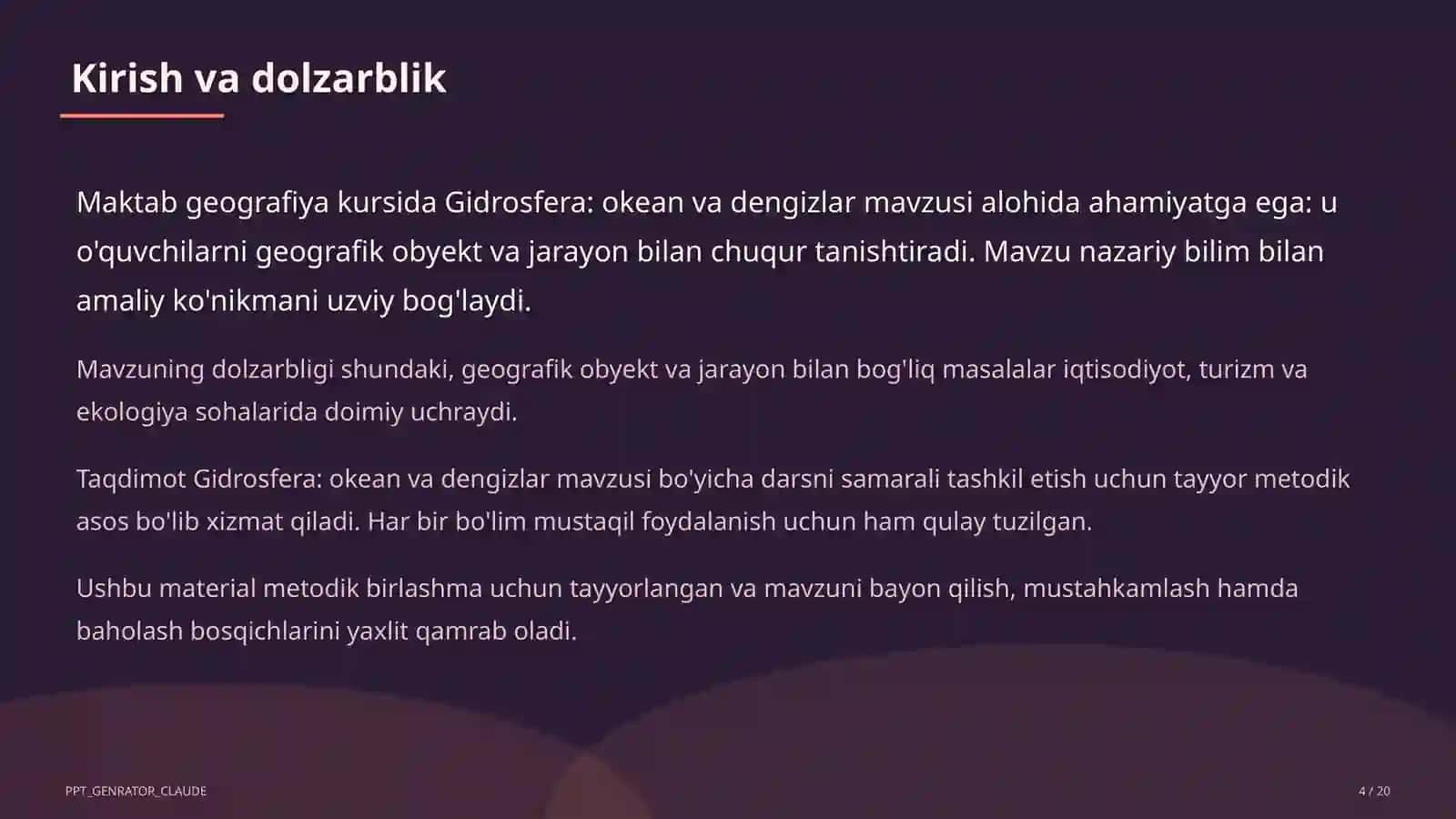 Kirish va dolzarblik

Maktab geografiya kursida Gidrosfera: okean va dengizlar mavzusi alohida ahamiyatga ega: u o'quvchilarni geografik obyekt va jarayon bilan chuqur tanishtiradi. Mavzu nazariy bilim bilan amaliy ko'nikmani uzviy bog'laydi.

Mavzuning dolzarbligi shundaki, geografik obyekt va jarayon bilan bog'liq masalalar iqtisodiyot, turizm va ekologiya sohalarida doimiy uchraydi.

Taqdimot Gidrosfera: okean va dengizlar mavzusi bo'yicha darsni samarali tashkil etish uchun tayyor metodik asos bo'lib xizmat qiladi. Har bir bo'lim mustaqil foydalanish uchun ham qulay tuzilgan.

Ushbu material metodik birlashma uchun tayyorlangan va mavzuni bayon qilish, mustahkamlash hamda baholash bosqichlarini yaxlit qamrab oladi.

PPT_GENRATOR_CLAUDE

4 / 20